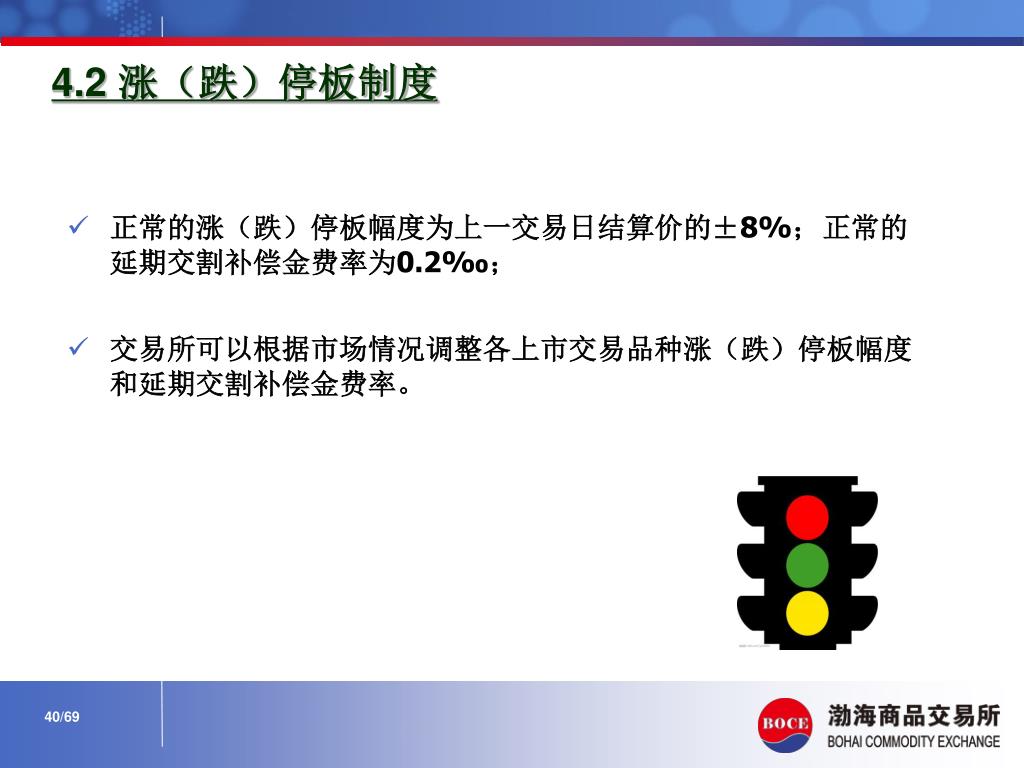 4.2 涨（跌）停板制度

✓ 正常的涨（跌）停板幅度为上一交易日结算价的±8%；正常的延期交割补偿金费率为0.2‰；

✓ 交易所可以根据市场情况调整各上市交易品种涨（跌）停板幅度和延期交割补偿金费率。

40/69

BOCE 渤海商品交易所 BOHAI COMMODITY EXCHANGE